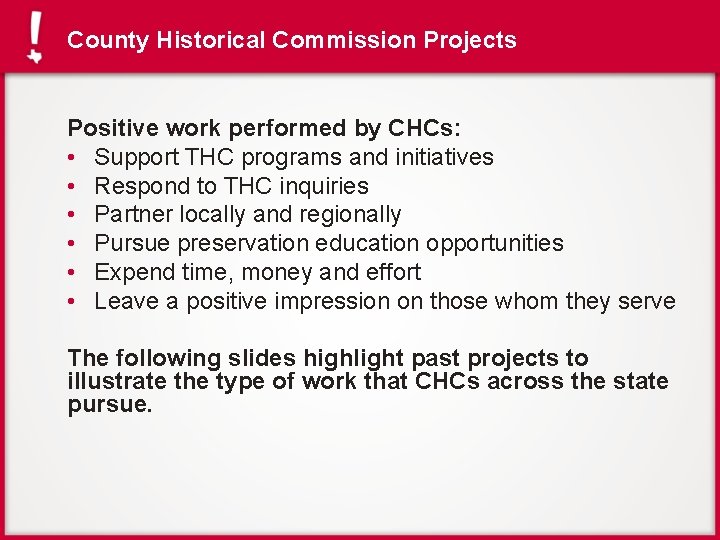 County Historical Commission Projects

Positive work performed by CHCs:
• Support THC programs and initiatives
• Respond to THC inquiries
• Partner locally and regionally
• Pursue preservation education opportunities
• Expend time, money and effort
• Leave a positive impression on those whom they serve

The following slides highlight past projects to illustrate the type of work that CHCs across the state pursue.